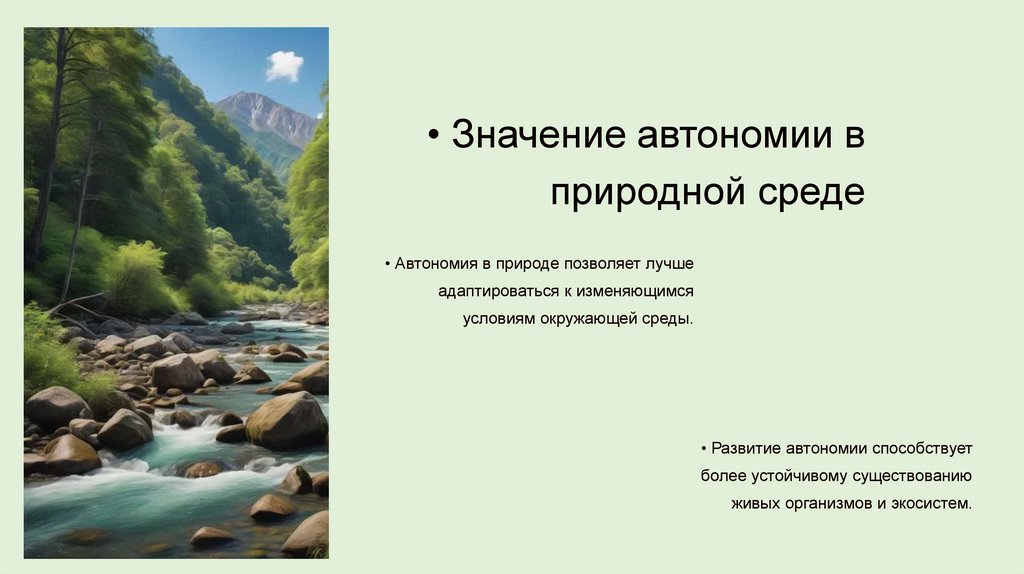 • Значение автономии в природной среде

• Автономия в природе позволяет лучше адаптироваться к изменяющимся условиям окружающей среды.

• Развитие автономии способствует более устойчивому существованию живых организмов и экосистем.